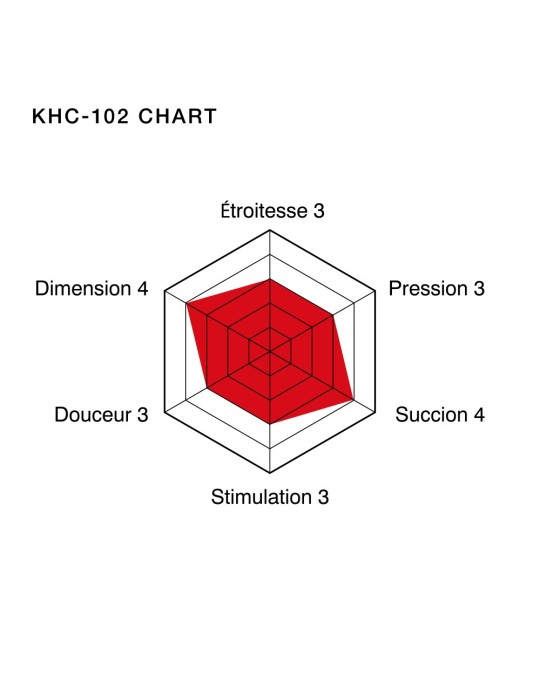 KHC-102 CHART

Étroitesse 3

Dimension 4

Pression 3

Douceur 3

Succion 4

Stimulation 3